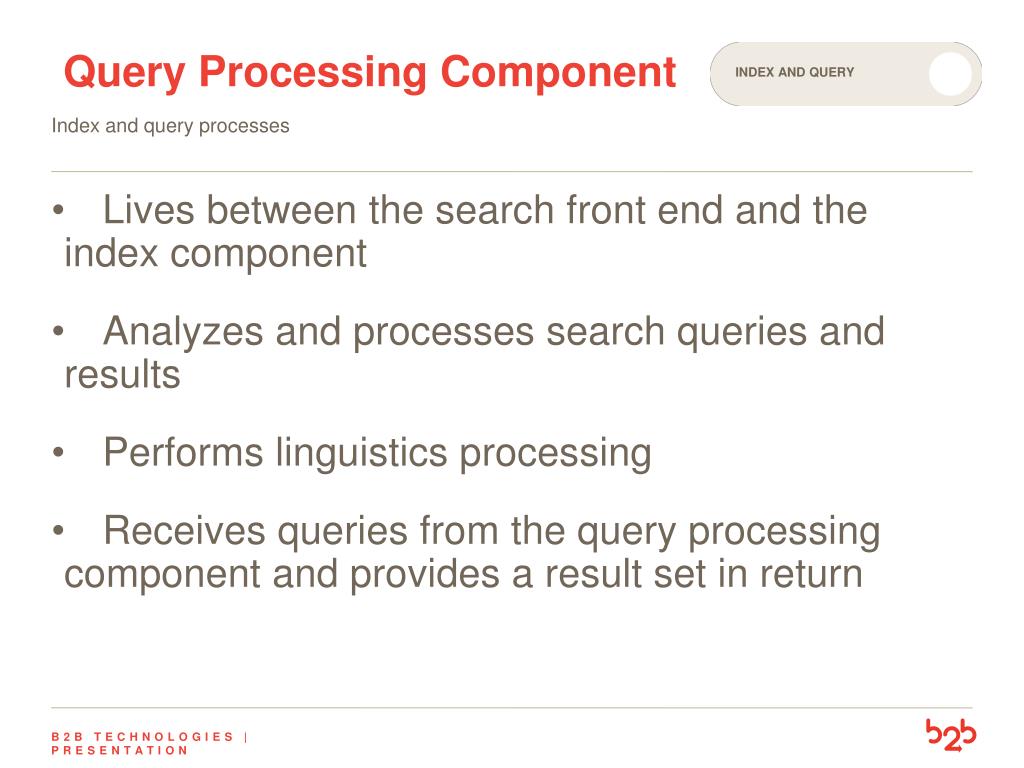 Query Processing Component

INDEX AND QUERY

Index and query processes

• Lives between the search front end and the index component

• Analyzes and processes search queries and results

• Performs linguistics processing

• Receives queries from the query processing component and provides a result set in return

B2B TECHNOLOGIES | PRESENTATION

b2b